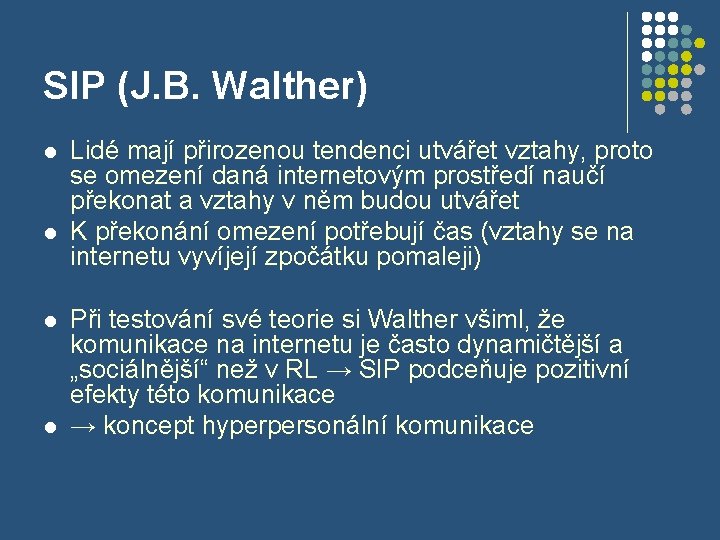 SIP (J.B. Walther)

- Lidé mají přirozenou tendenci utvářet vztahy, proto se omezení daná internetovým prostředí naučí překonat a vztahy v něm budou utvářet
- K překonání omezení potřebují čas (vztahy se na internetu vyvíjejí zpočátku pomaleji)

- Při testování své teorie si Walther všiml, že komunikace na internetu je často dynamičtější a „sociálnější“ než v RL → SIP podceňuje pozitivní efekty této komunikace
- → koncept hyperpersonální komunikace